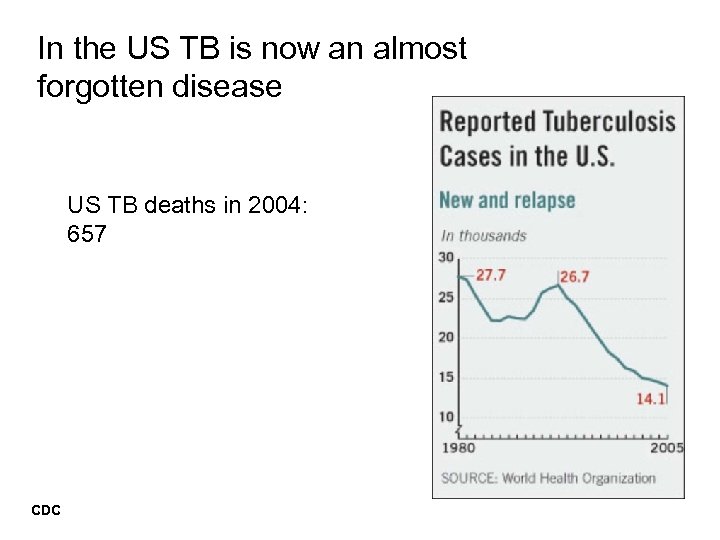 In the US TB is now an almost forgotten disease

US TB deaths in 2004: 657

Reported Tuberculosis Cases in the U.S.

New and relapse

In thousands

30

25

20

15

10

27.7

26.7

14.1

1980

2005

SOURCE: World Health Organization

CDC